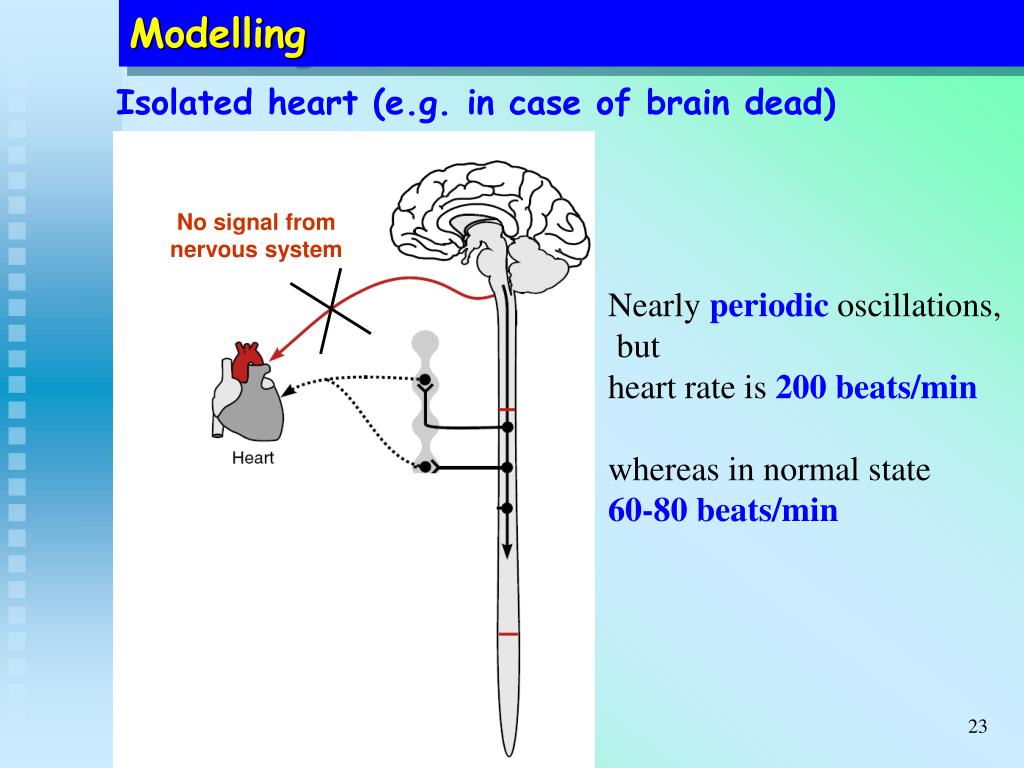 Modelling

Isolated heart (e.g. in case of brain dead)

No signal from nervous system

Heart

Nearly periodic oscillations, but
heart rate is 200 beats/min

whereas in normal state
60-80 beats/min

23